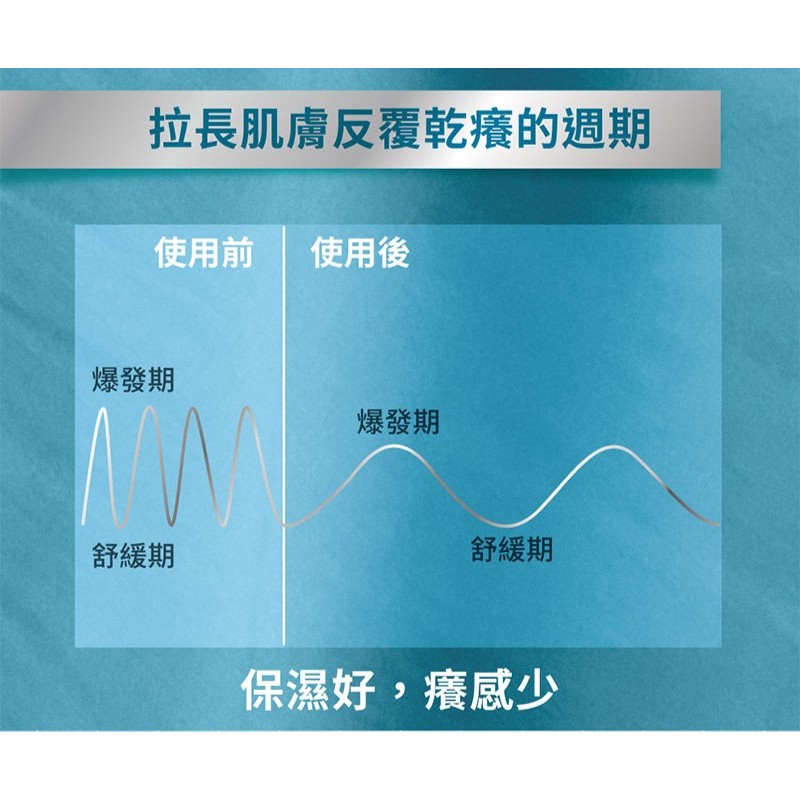 拉長肌膚反覆乾癢的週期

使用前

使用後

爆發期

舒緩期

爆發期

舒緩期

保濕好，癢感少